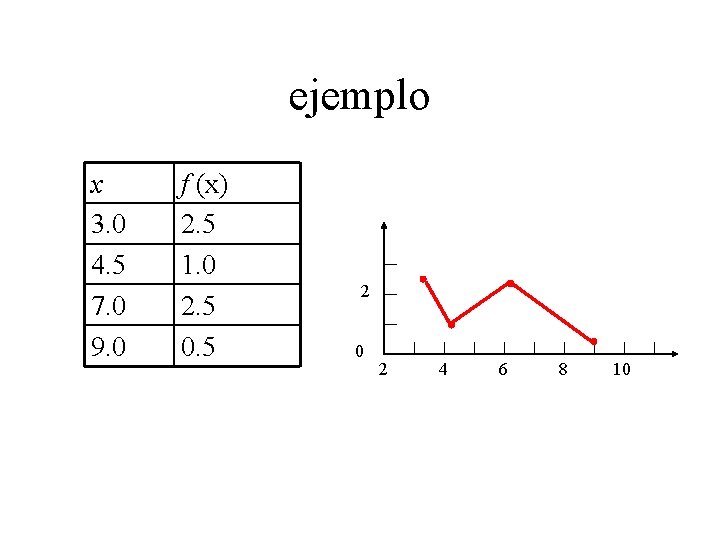 ejemplo

| $x$ | $f$ (x) |
|---|---|
| 3.0 | 2.5 |
| 4.5 | 1.0 |
| 7.0 | 2.5 |
| 9.0 | 0.5 |

2
0
2
4
6
8
10